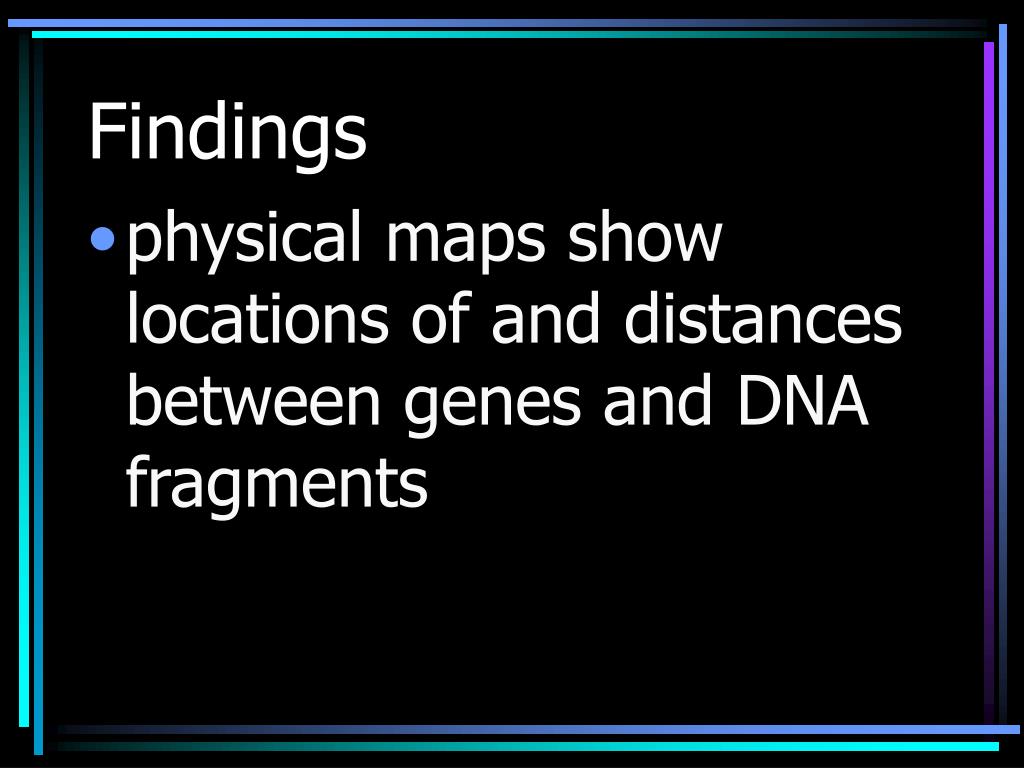 Findings

• physical maps show locations of and distances between genes and DNA fragments